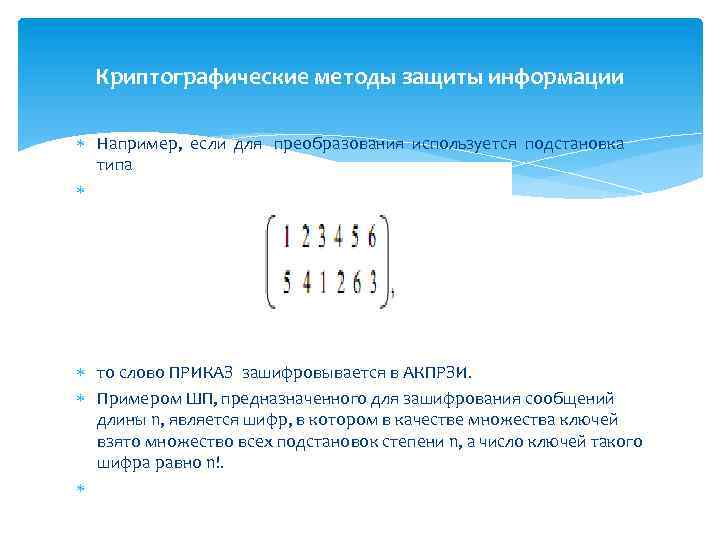 Криптографические методы защиты информации

Например, если для преобразования используется подстановка типа

$\begin{pmatrix} 1 & 2 & 3 & 4 & 5 & 6 \\ 5 & 4 & 1 & 2 & 6 & 3 \end{pmatrix},$

то слово ПРИКАЗ зашифровывается в АКПРЗИ.

Примером ШП, предназначенного для зашифрования сообщений длины n, является шифр, в котором в качестве множества ключей взято множество всех подстановок степени n, а число ключей такого шифра равно n!.